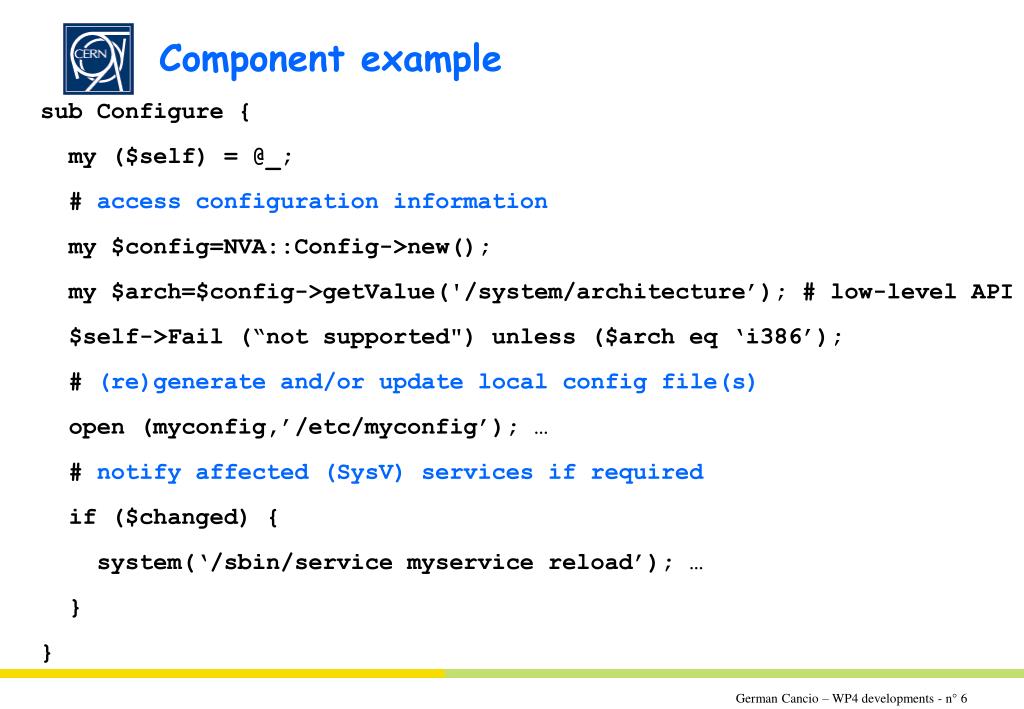 CERN

Component example

sub Configure {

my ($self) = @_;

# access configuration information

my $config=NVA::Config->new();

my $arch=$config->getValue('/system/architecture’); # low-level API

$self->Fail (“not supported") unless ($arch eq ‘i386’);

# (re)generate and/or update local config file(s)

open (myconfig,’/etc/myconfig’); …

# notify affected (SysV) services if required

if ($changed) {

system(‘/sbin/service myservice reload’); …

}

}

German Cancio – WP4 developments - n° 6